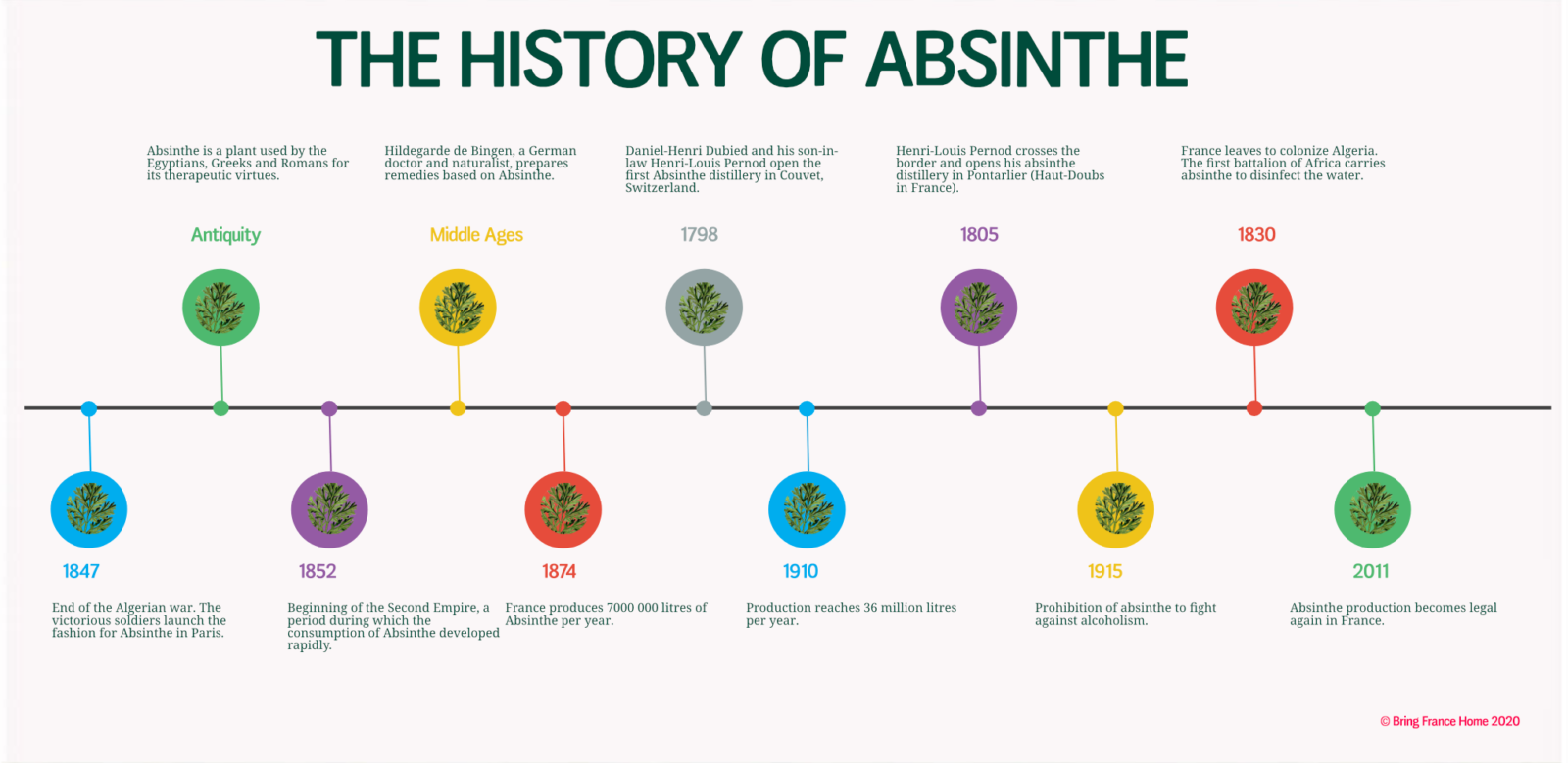 THE HISTORY OF ABSINTHE

Absinthe is a plant used by the Egyptians, Greeks and Romans for its therapeutic virtues.

Antiquity

Hildegarde de Bingen, a German doctor and naturalist, prepares remedies based on Absinthe.

Middle Ages

Daniel-Henri Dubied and his son-in-law Henri-Louis Pernod open the first Absinthe distillery in Couvet, Switzerland.

1798

Henri-Louis Pernod crosses the border and opens his absinthe distillery in Pontarlier (Haut-Doubs in France).

1805

France leaves to colonize Algeria. The first battalion of Africa carries absinthe to disinfect the water.

1830

1847

End of the Algerian war. The victorious soldiers launch the fashion for Absinthe in Paris.

1852

Beginning of the Second Empire, a period during which the consumption of Absinthe developed rapidly.

1874

France produces 7000 000 litres of Absinthe per year.

1910

Production reaches 36 million litres per year.

1915

Prohibition of absinthe to fight against alcoholism.

2011

Absinthe production becomes legal again in France.

© Bring France Home 2020